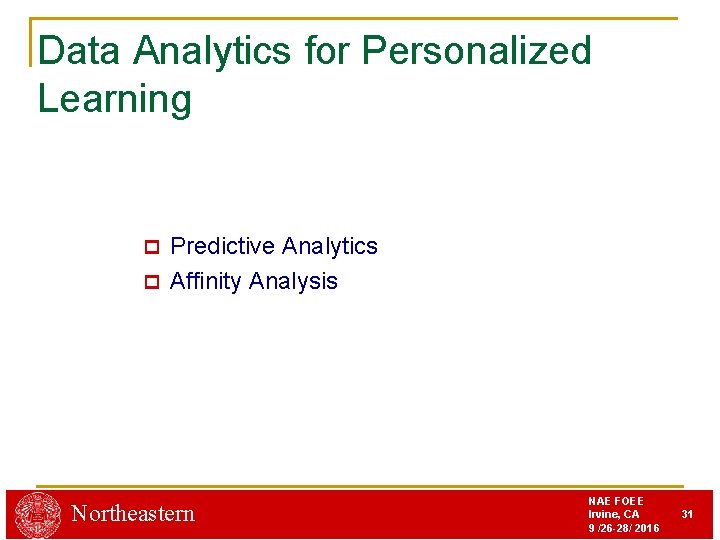 Data Analytics for Personalized Learning

Predictive Analytics
Affinity Analysis

Northeastern

NAE FOEE
Irvine, CA
9 /26-28/ 2016

31